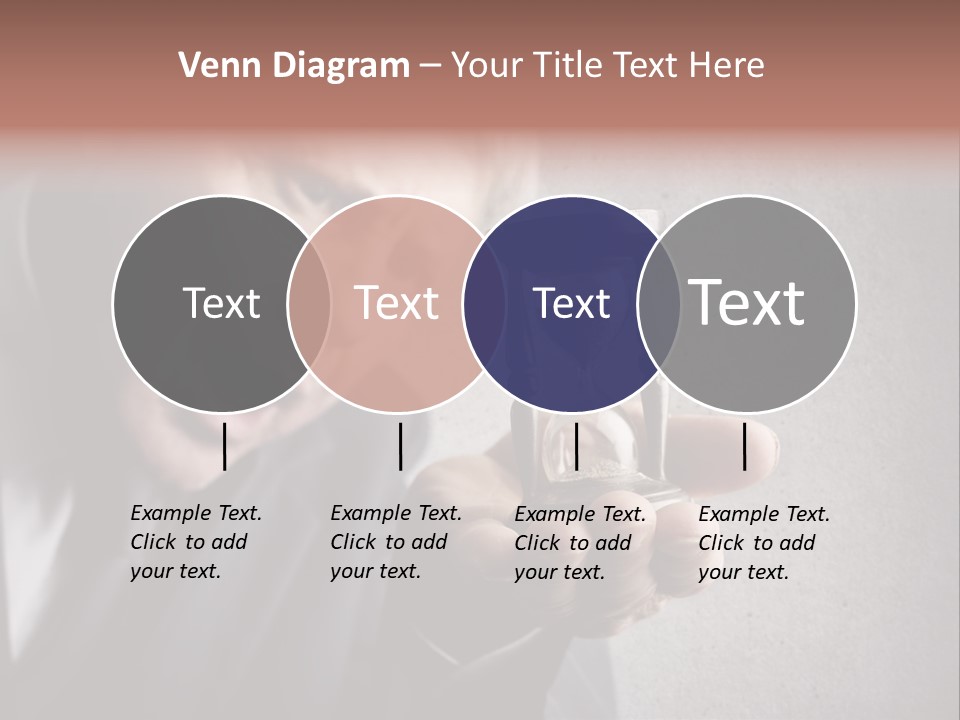 Venn Diagram – Your Title Text Here

Text

Text

Text

Text

Example Text. Click to add your text.

Example Text. Click to add your text.

Example Text. Click to add your text.

Example Text. Click to add your text.